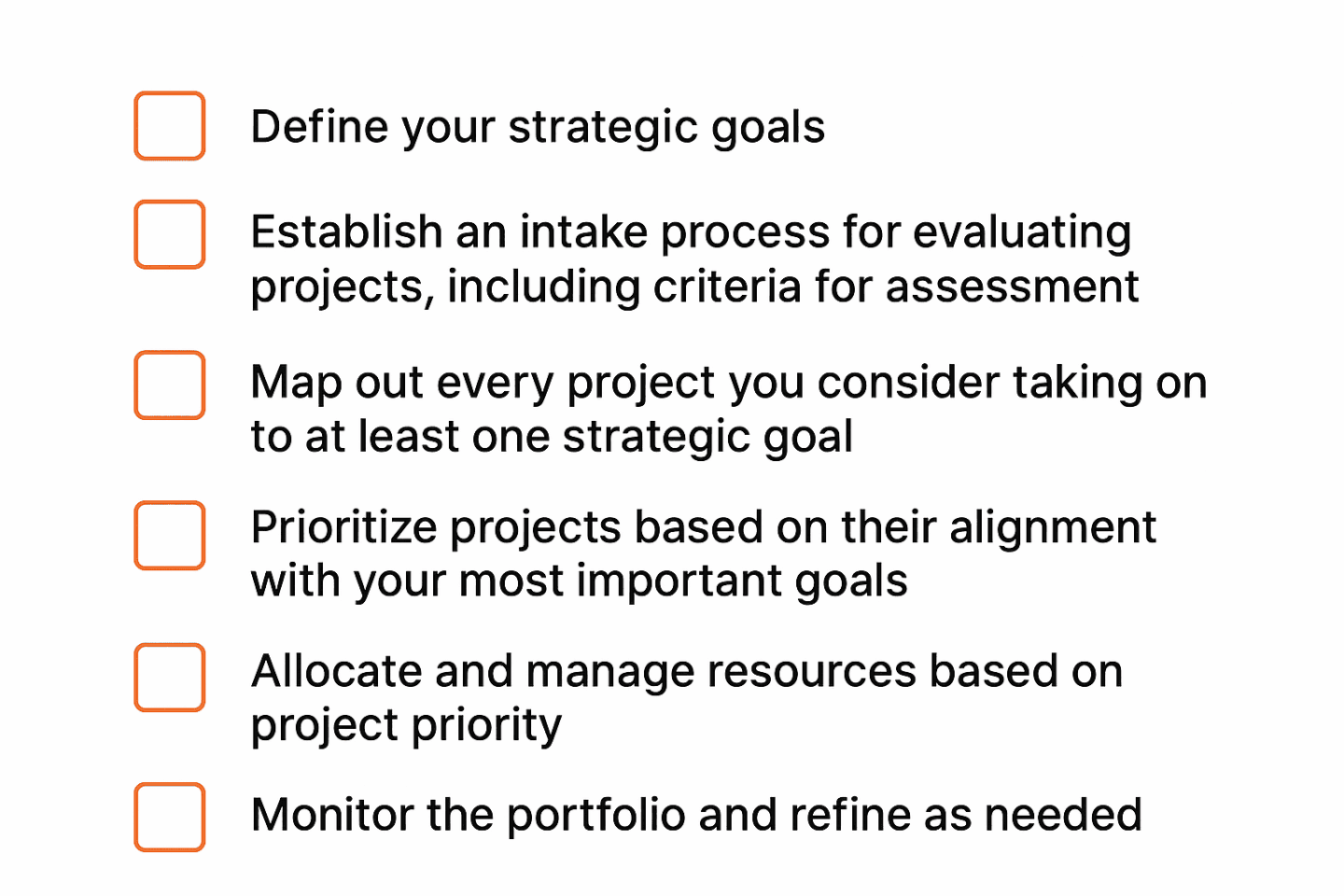 Define your strategic goals

Establish an intake process for evaluating projects, including criteria for assessment

Map out every project you consider taking on to at least one strategic goal

Prioritize projects based on their alignment with your most important goals

Allocate and manage resources based on project priority

Monitor the portfolio and refine as needed